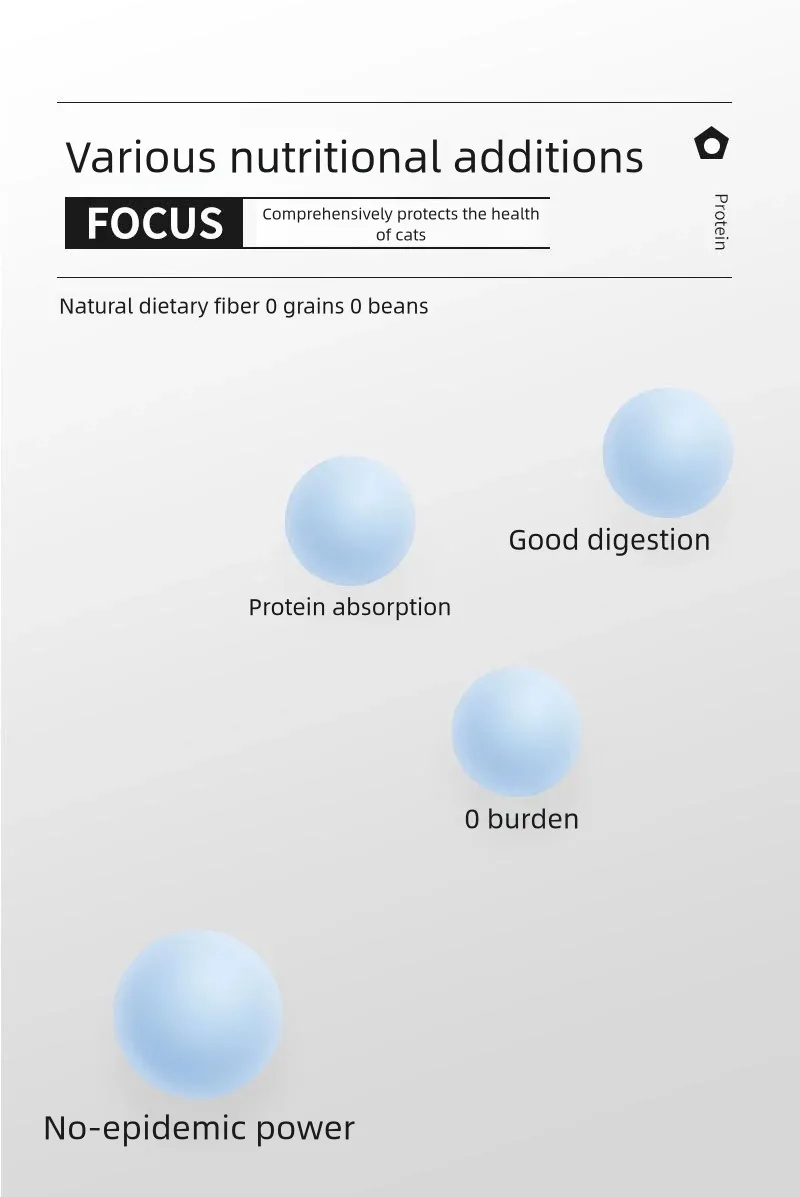 Various nutritional additions

Protein

FOCUS

Comprehensively protects the health of cats

Natural dietary fiber 0 grains 0 beans

Good digestion

Protein absorption

0 burden

No-epidemic power